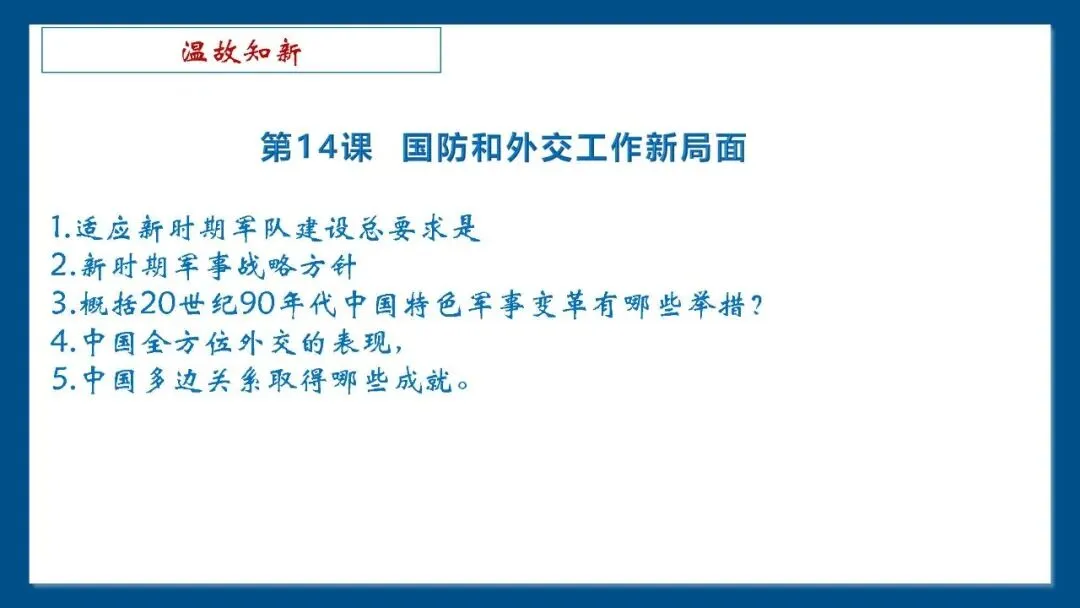 温故知新

第14课 国防和外交工作新局面

1.适应新时期军队建设总要求是
2.新时期军事战略方针
3.概括20世纪90年代中国特色军事变革有哪些举措？
4.中国全方位外交的表现，
5.中国多边关系取得哪些成就。